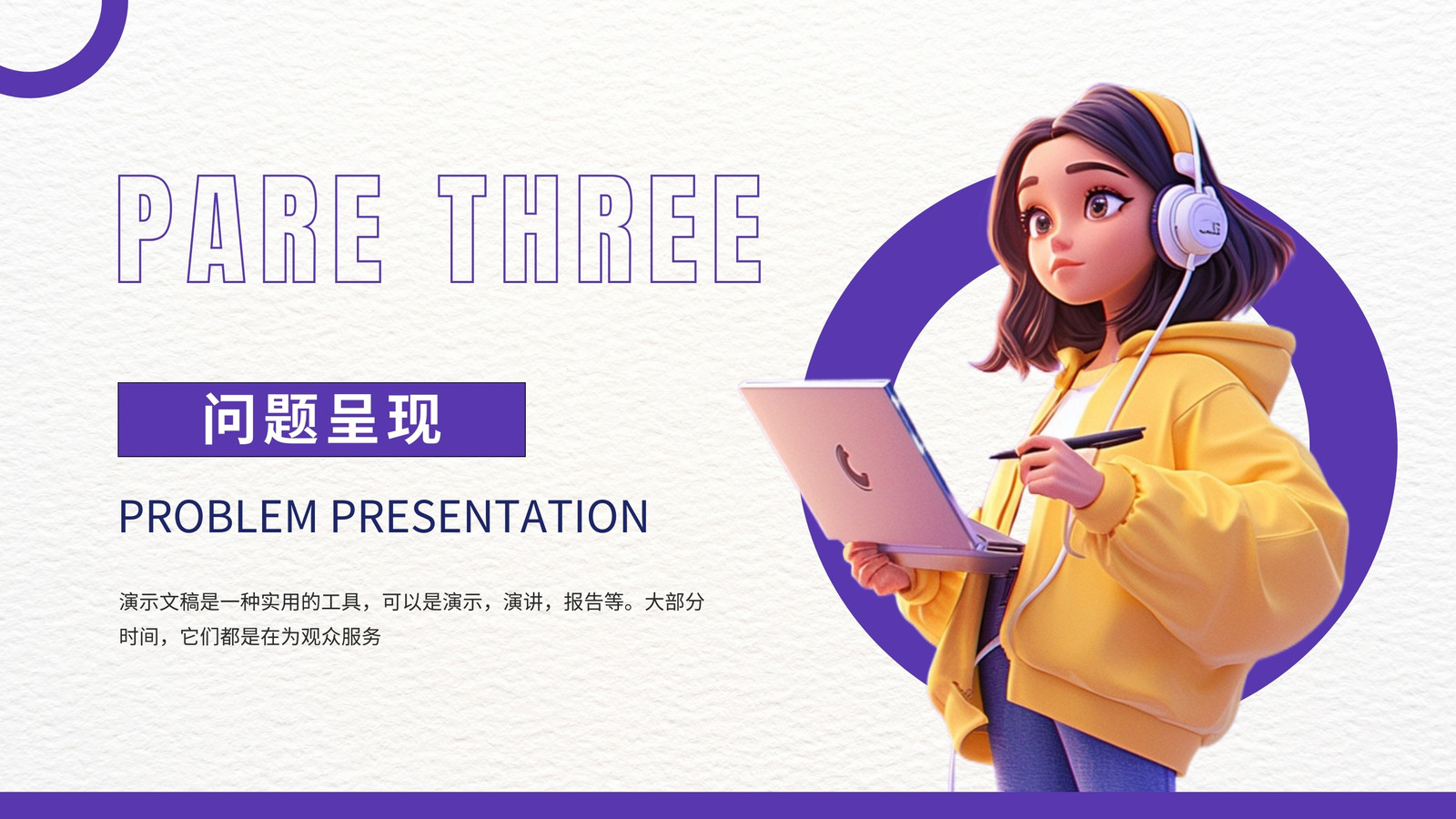 PARE THREE

问题呈现

PROBLEM PRESENTATION

演示文稿是一种实用的工具，可以是演示，演讲，报告等。大部分时间，它们都是在为观众服务